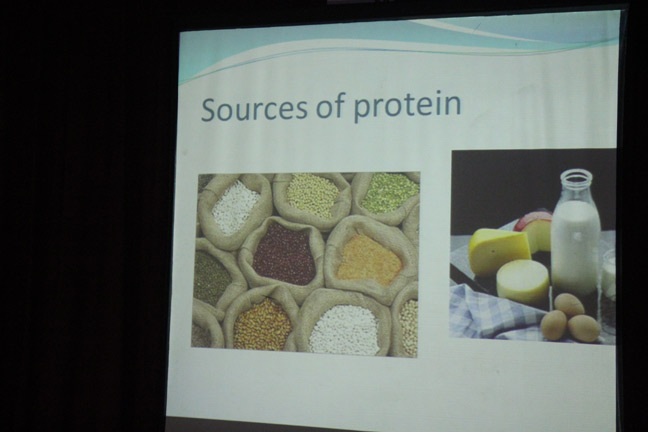 Sources of protein